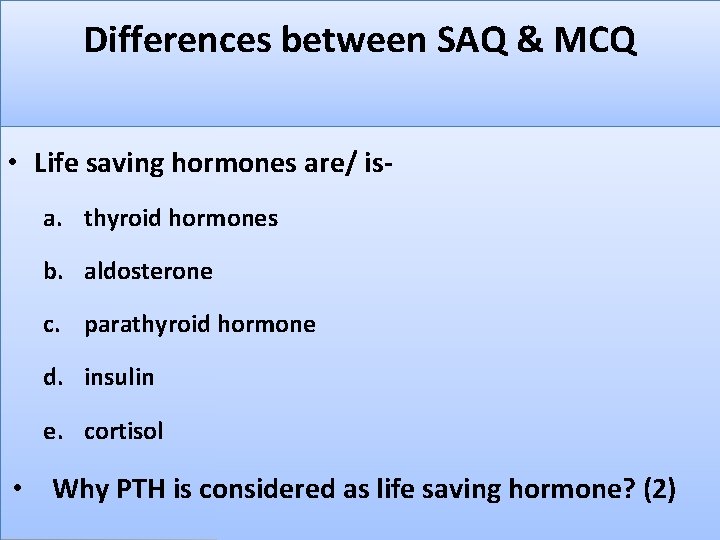 Differences between SAQ & MCQ

• Life saving hormones are/ is-

a. thyroid hormones

b. aldosterone

c. parathyroid hormone

d. insulin

e. cortisol

• Why PTH is considered as life saving hormone? (2)